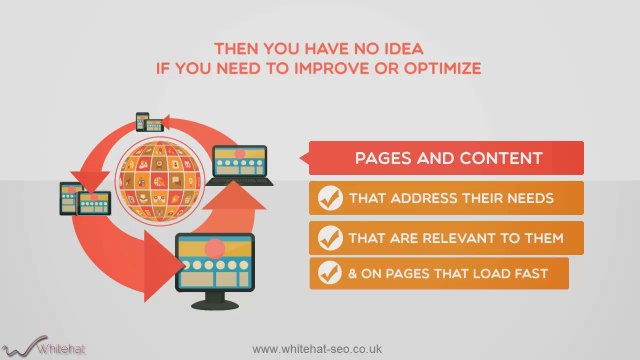 THEN YOU HAVE NO IDEA
IF YOU NEED TO IMPROVE OR OPTIMIZE

PAGES AND CONTENT

THAT ADDRESS THEIR NEEDS

THAT ARE RELEVANT TO THEM

& ON PAGES THAT LOAD FAST

Whitehat

www.whitehat-seo.co.uk